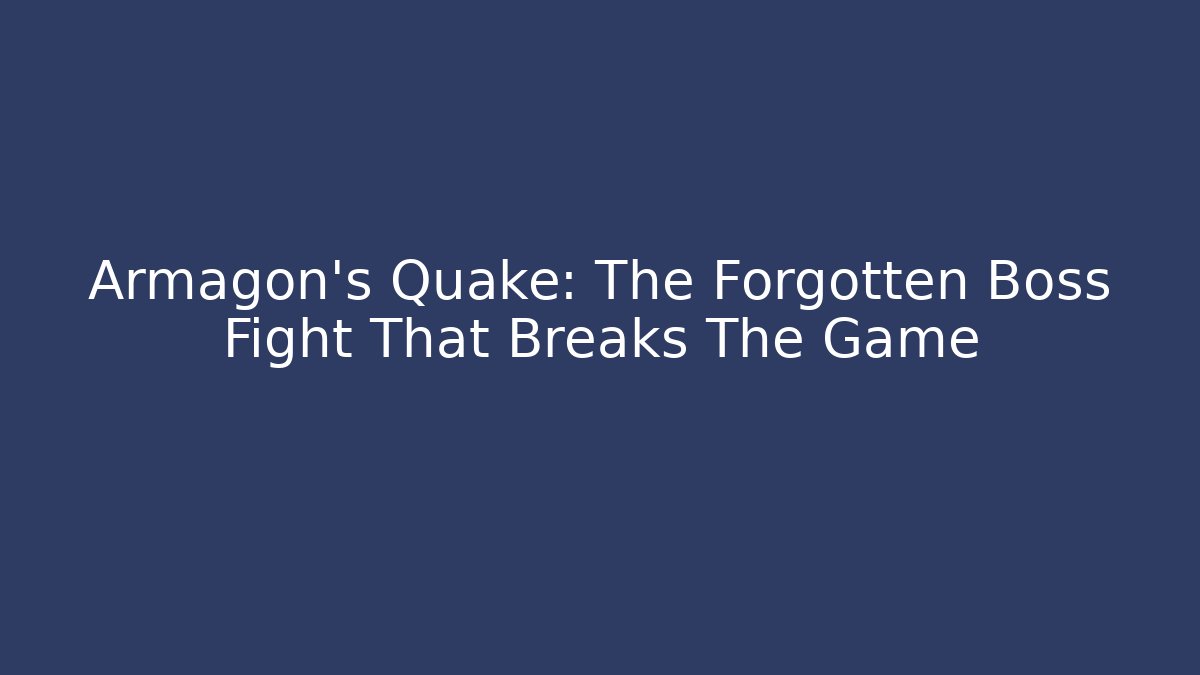 Armagon's Quake: The Forgotten Boss Fight That Breaks The Game